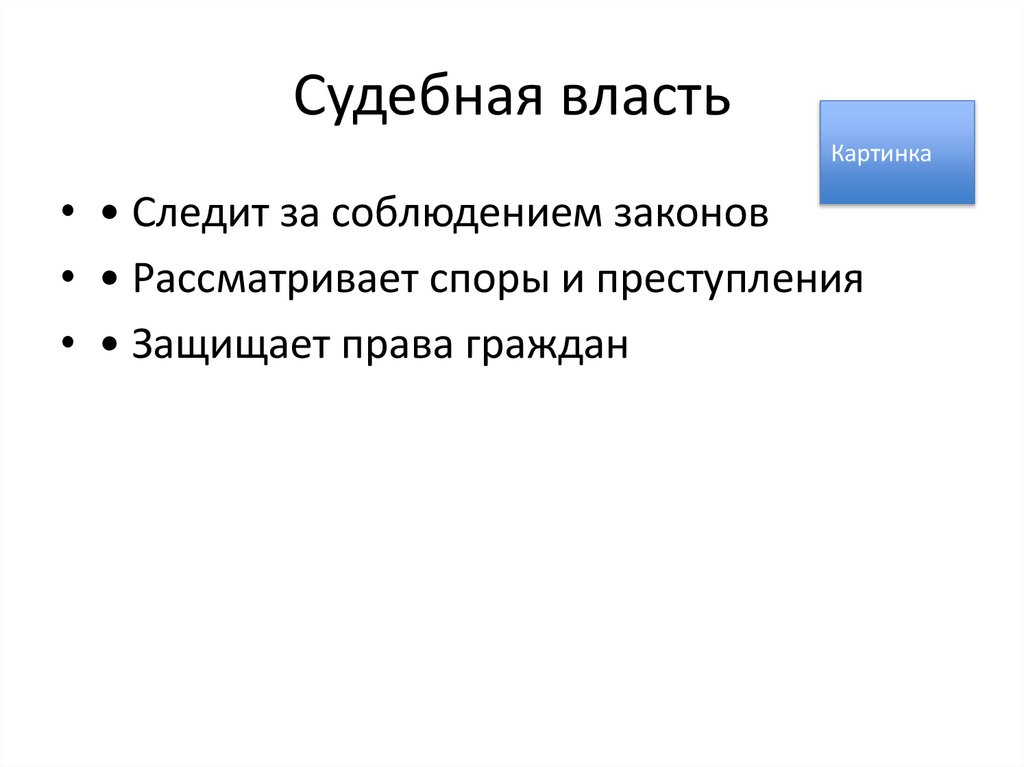 Судебная власть

Картинка

• • Следит за соблюдением законов
• • Рассматривает споры и преступления
• • Защищает права граждан